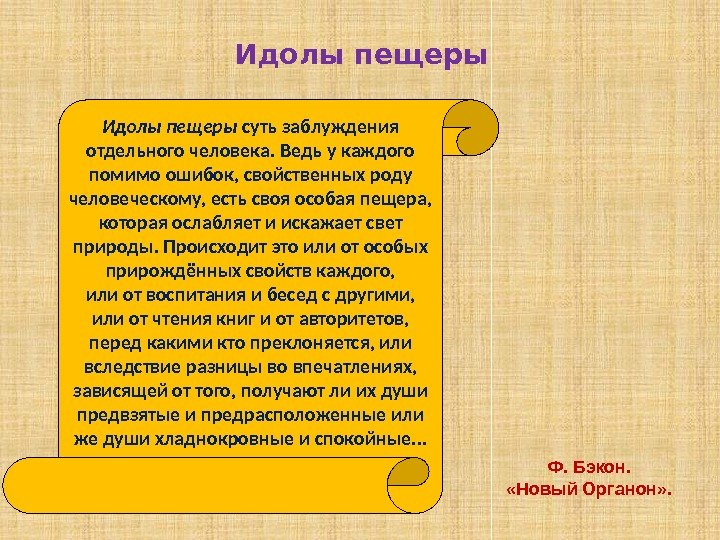 Идолы пещеры

Идолы пещеры суть заблуждения отдельного человека. Ведь у каждого помимо ошибок, свойственных роду человеческому, есть своя особая пещера, которая ослабляет и искажает свет природы. Происходит это или от особых прирождённых свойств каждого, или от воспитания и бесед с другими, или от чтения книг и от авторитетов, перед какими кто преклоняется, или вследствие разницы во впечатлениях, зависящей от того, получают ли их души предвзятые и предрасположенные или же души хладнокровные и спокойные...

Ф. Бэкон.
«Новый Органон».